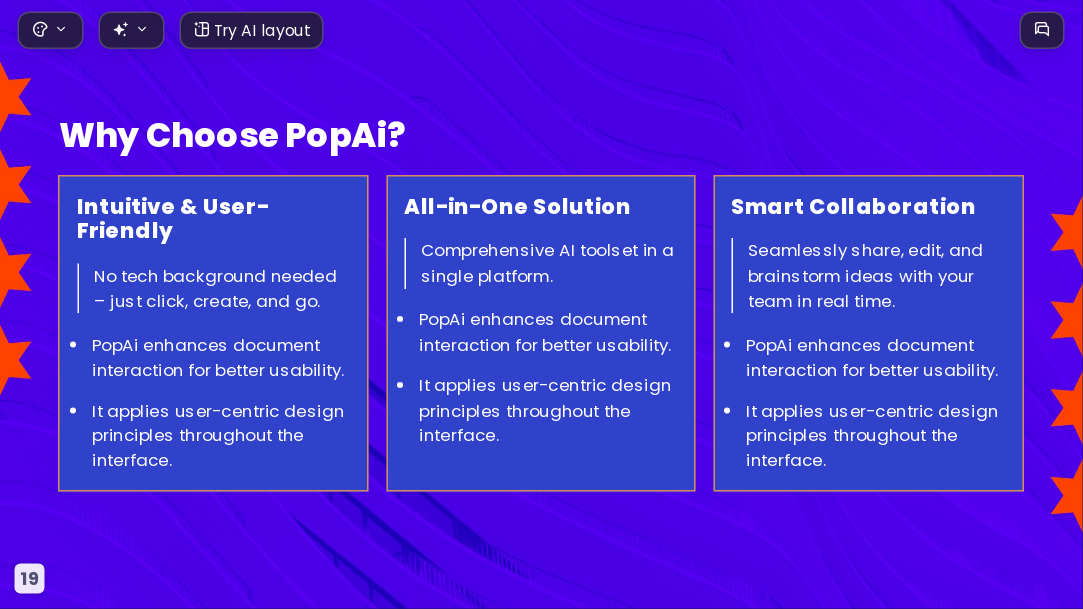 Try AI layout

Why Choose PopAi?

Intuitive & User-Friendly

No tech background needed – just click, create, and go.

- PopAi enhances document interaction for better usability.
- It applies user-centric design principles throughout the interface.

All-in-One Solution

Comprehensive AI toolset in a single platform.

- PopAi enhances document interaction for better usability.
- It applies user-centric design principles throughout the interface.

Smart Collaboration

Seamlessly share, edit, and brainstorm ideas with your team in real time.

- PopAi enhances document interaction for better usability.
- It applies user-centric design principles throughout the interface.

19